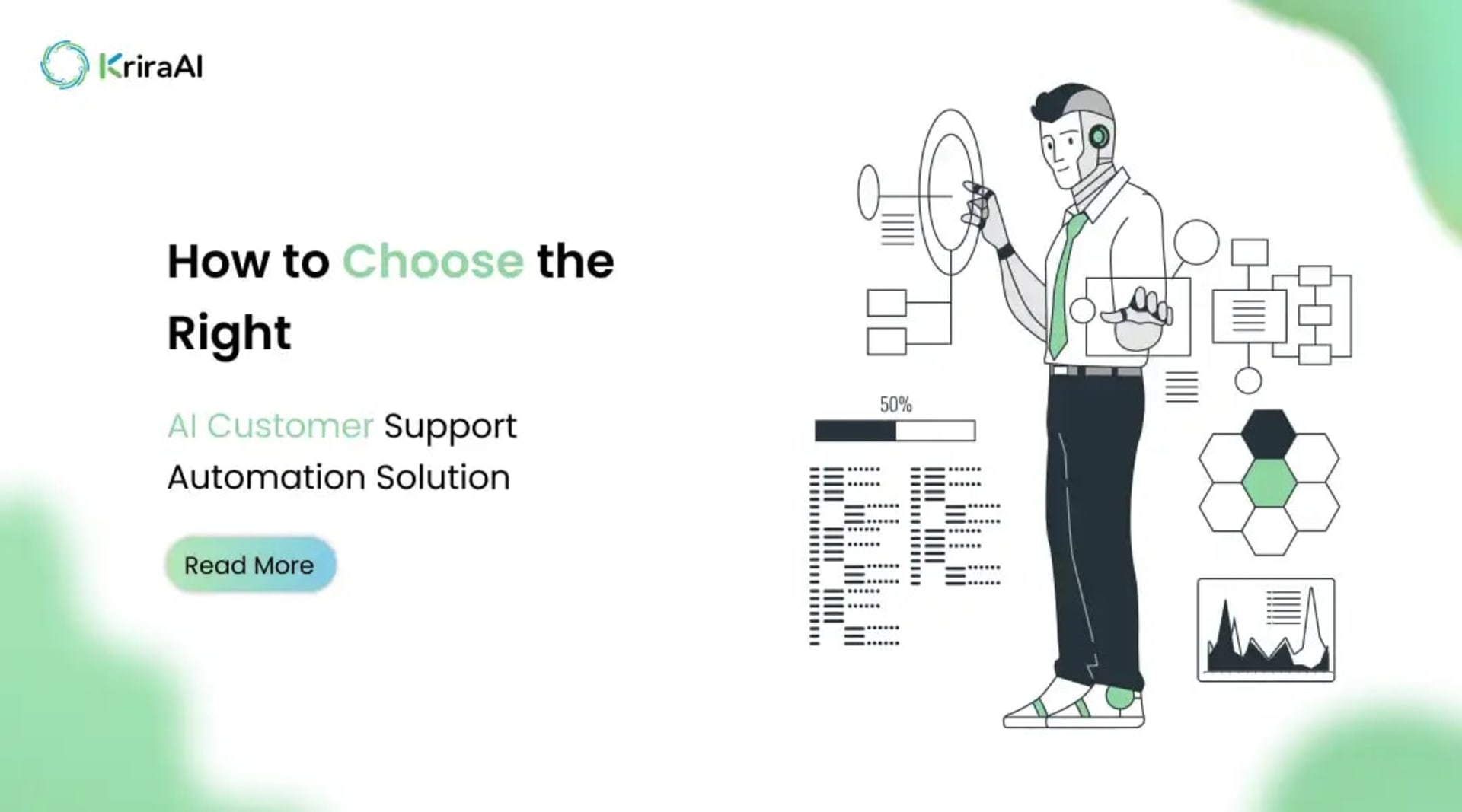 KriraAI

How to Choose the Right

AI Customer Support Automation Solution

Read More

50%